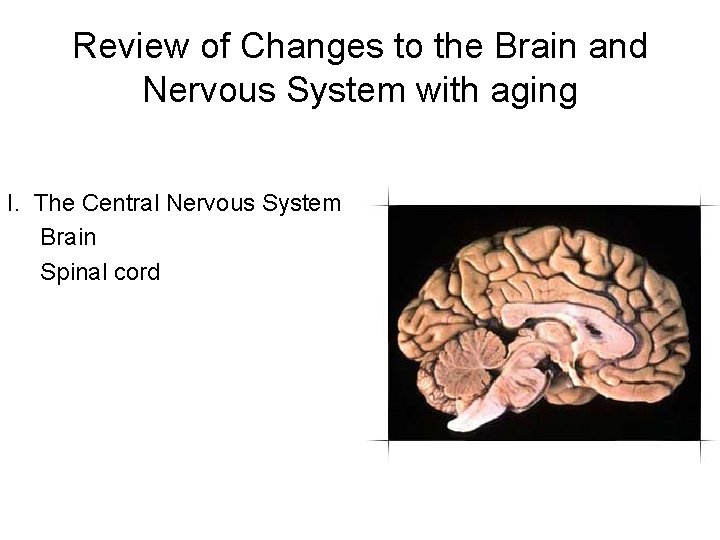 Review of Changes to the Brain and Nervous System with aging

I. The Central Nervous System
Brain
Spinal cord